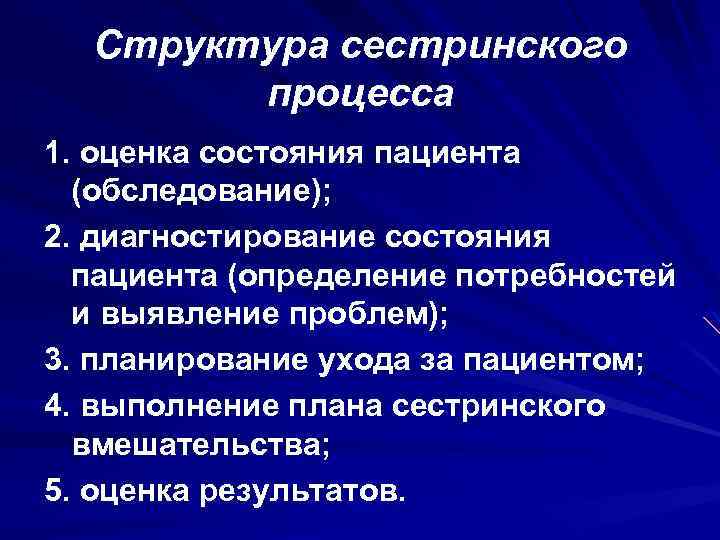 Структура сестринского процесса

1. оценка состояния пациента (обследование);

2. диагностирование состояния пациента (определение потребностей и выявление проблем);

3. планирование ухода за пациентом;

4. выполнение плана сестринского вмешательства;

5. оценка результатов.